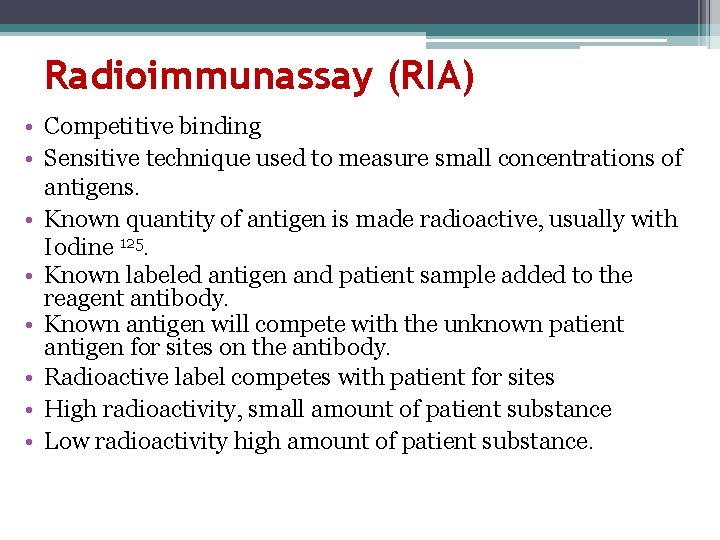 Radioimmunassay (RIA)

• Competitive binding
• Sensitive technique used to measure small concentrations of antigens.
• Known quantity of antigen is made radioactive, usually with Iodine $^{125}$.
• Known labeled antigen and patient sample added to the reagent antibody.
• Known antigen will compete with the unknown patient antigen for sites on the antibody.
• Radioactive label competes with patient for sites
• High radioactivity, small amount of patient substance
• Low radioactivity high amount of patient substance.